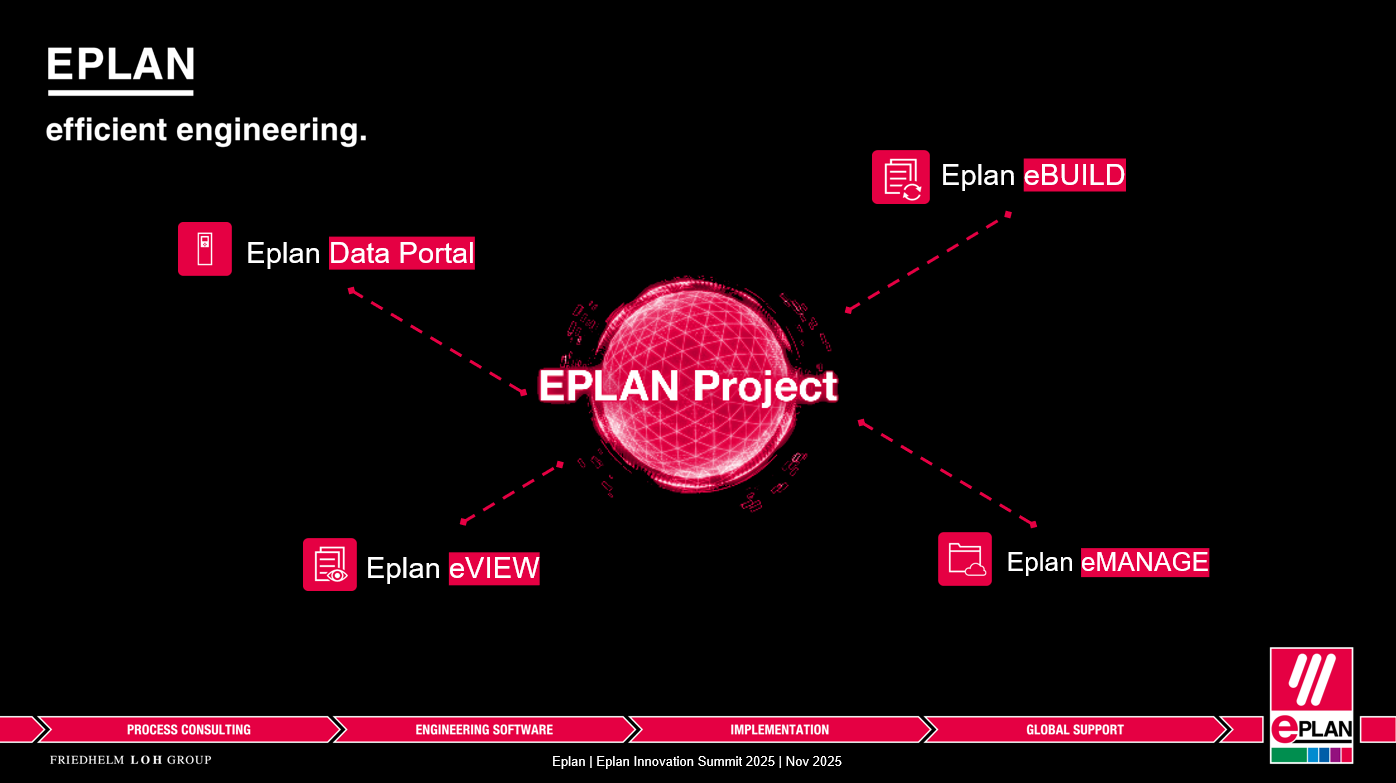 EPLAN

efficient engineering.

Eplan eBUILD

Eplan Data Portal

EPLAN Project

Eplan eVIEW

Eplan eMANAGE

PROCESS CONSULTING
ENGINEERING SOFTWARE
IMPLEMENTATION
GLOBAL SUPPORT

EPLAN

FRIEDHELM LOH GROUP

Eplan | Eplan Innovation Summit 2025 | Nov 2025